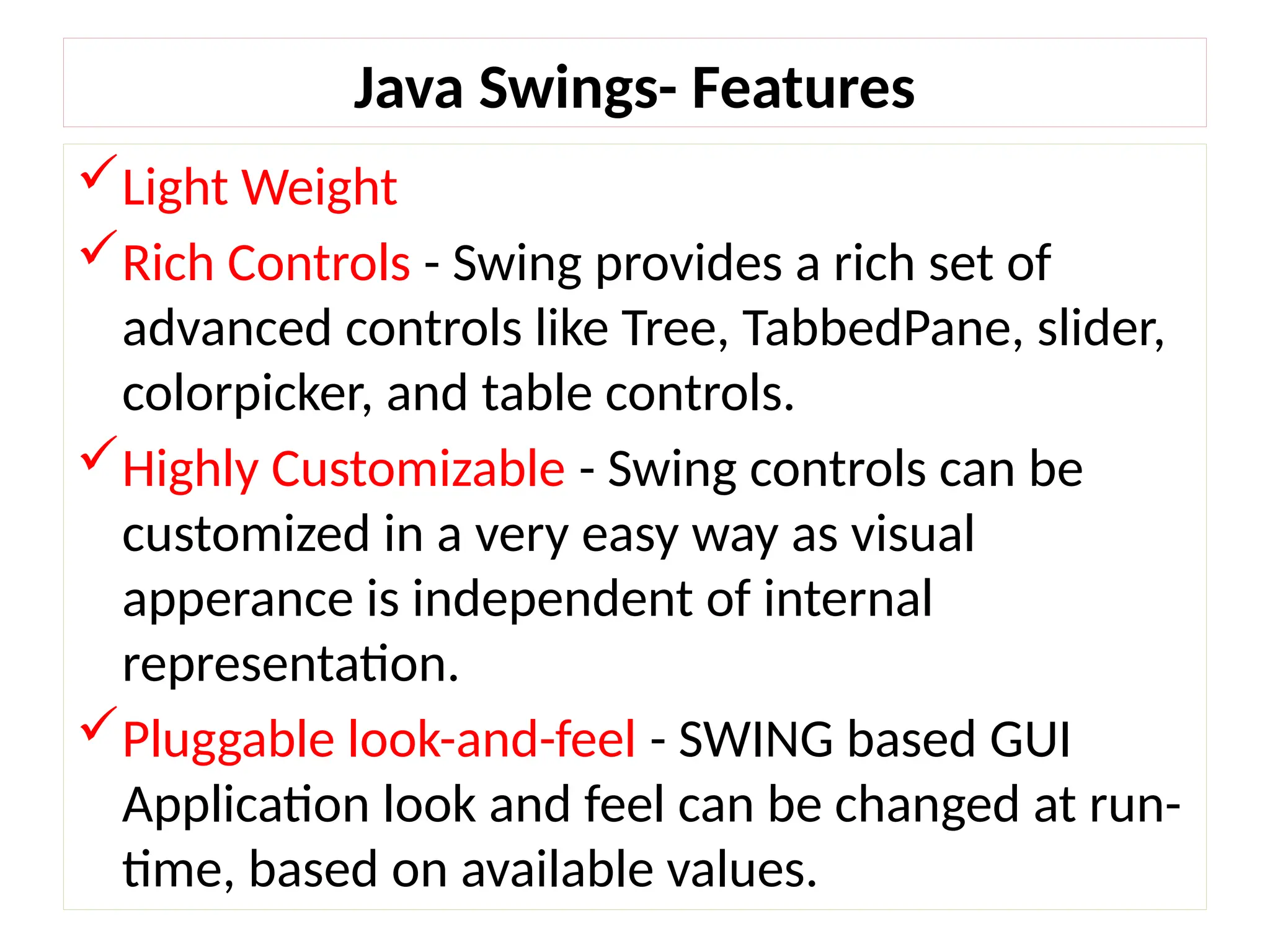 Java Swings- Features

✓ Light Weight

✓ Rich Controls - Swing provides a rich set of advanced controls like Tree, TabbedPane, slider, colorpicker, and table controls.

✓ Highly Customizable - Swing controls can be customized in a very easy way as visual apperance is independent of internal representation.

✓ Pluggable look-and-feel - SWING based GUI Application look and feel can be changed at run-time, based on available values.